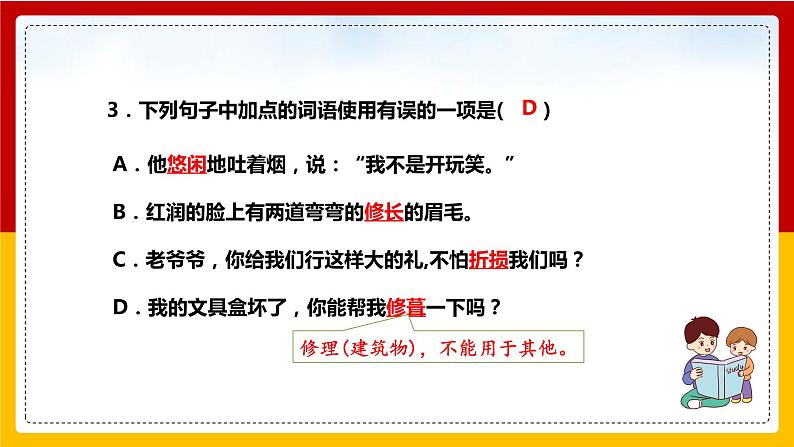 3．下列句子中加点的词语使用有误的一项是( D )

A．他悠闲地吐着烟，说：“我不是开玩笑。”

B．红润的脸上有两道弯弯的修长的眉毛。

C．老爷爷，你给我们行这样大的礼,不怕折损我们吗？

D．我的文具盒坏了，你能帮我修葺一下吗？

修理(建筑物)，不能用于其他。

Study